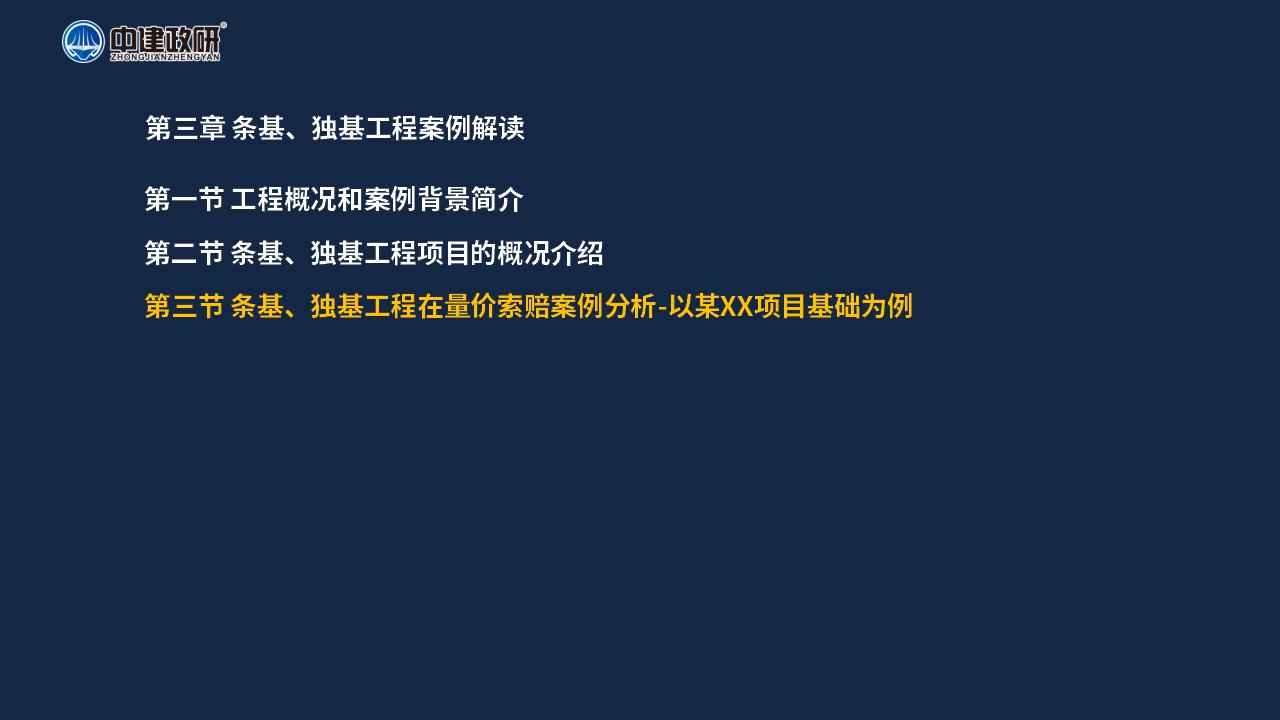 中建政研®
ZHONGJIANZHENGYAN

第三章 条基、独基工程案例解读

第一节 工程概况和案例背景简介

第二节 条基、独基工程项目的概况介绍

第三节 条基、独基工程在量价索赔案例分析-以某XX项目基础为例